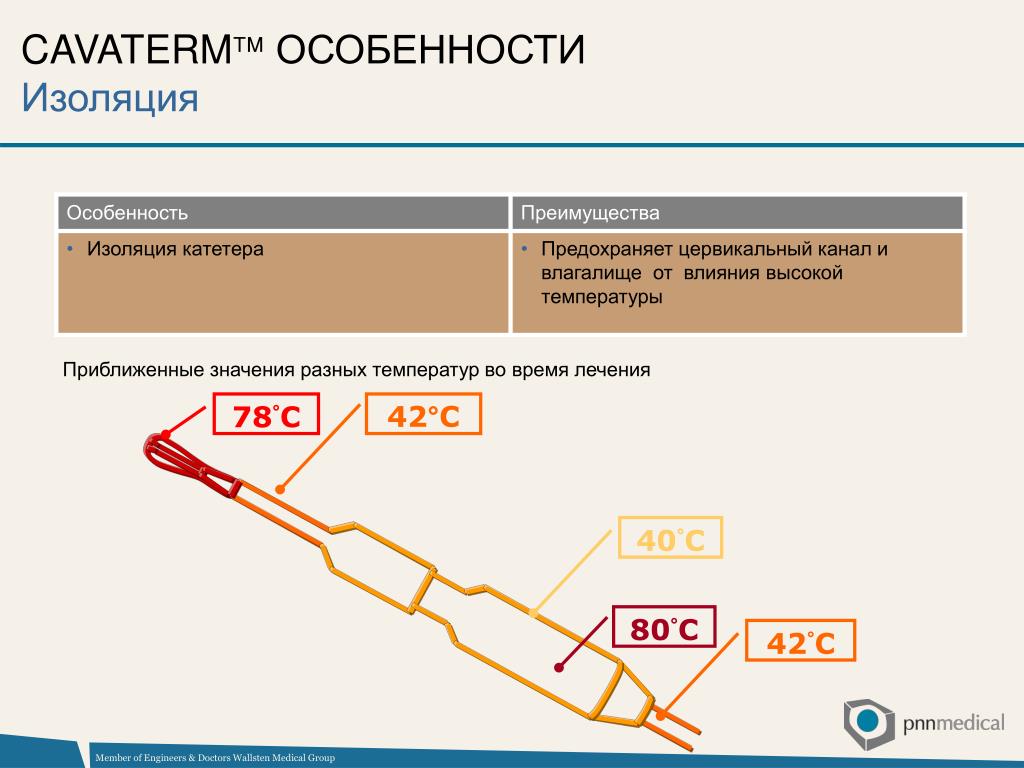 CAVATERM™ ОСОБЕННОСТИ
Изоляция

| Особенность | Преимущества |
|---|---|
| • Изоляция катетера | • Предохраняет цервикальный канал и влагалище от влияния высокой температуры |

Приближенные значения разных температур во время лечения

78°C

42°C

40°C

80°C

42°C

pnnmedical

Member of Engineers & Doctors Wallsten Medical Group